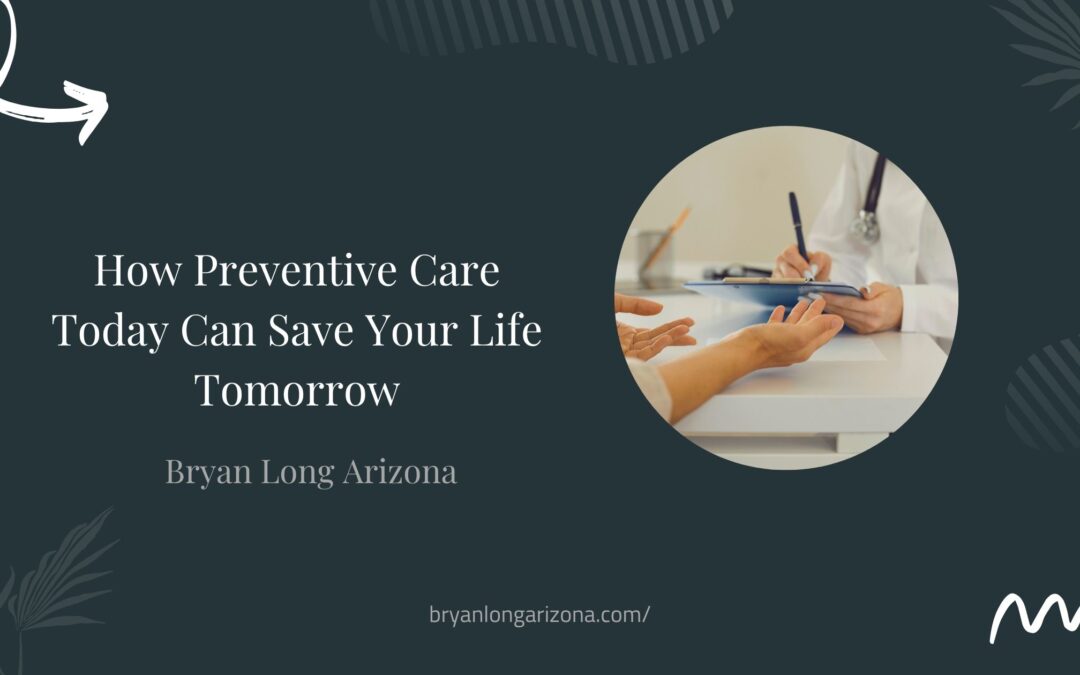 How Preventive Care Today Can Save Your Life Tomorrow

Bryan Long Arizona

bryanlongarizona.com/